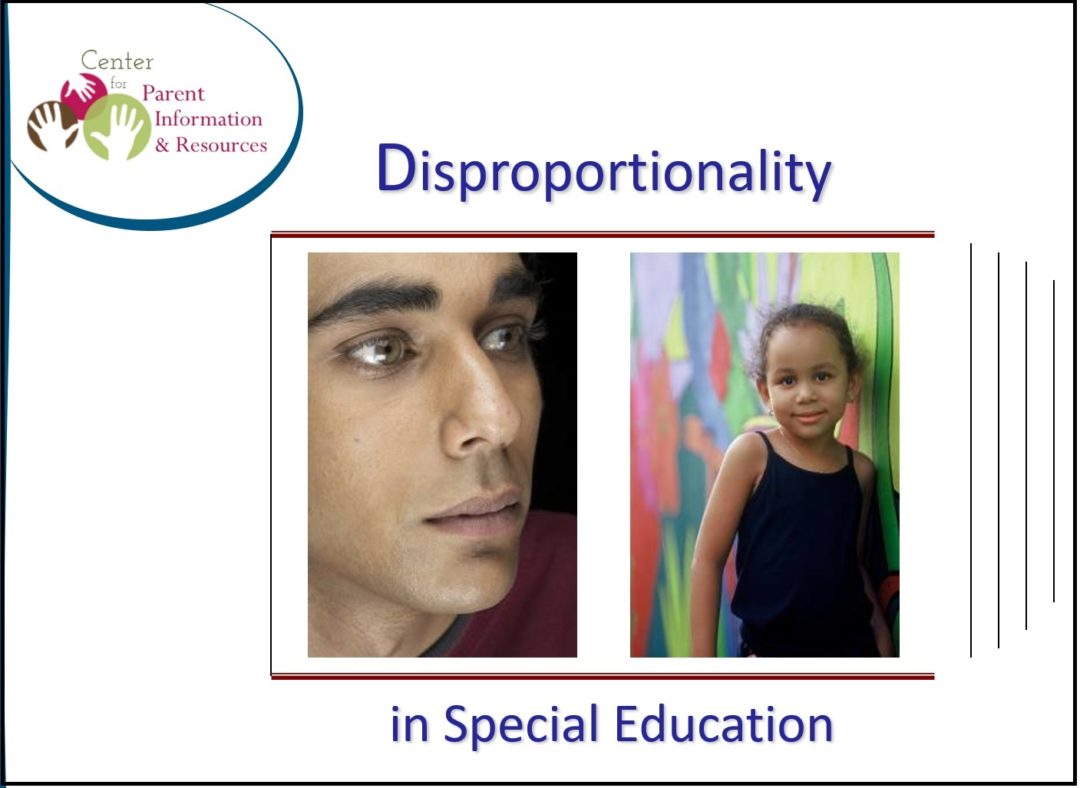 Center for Parent Information & Resources

Disproportionality

in Special Education